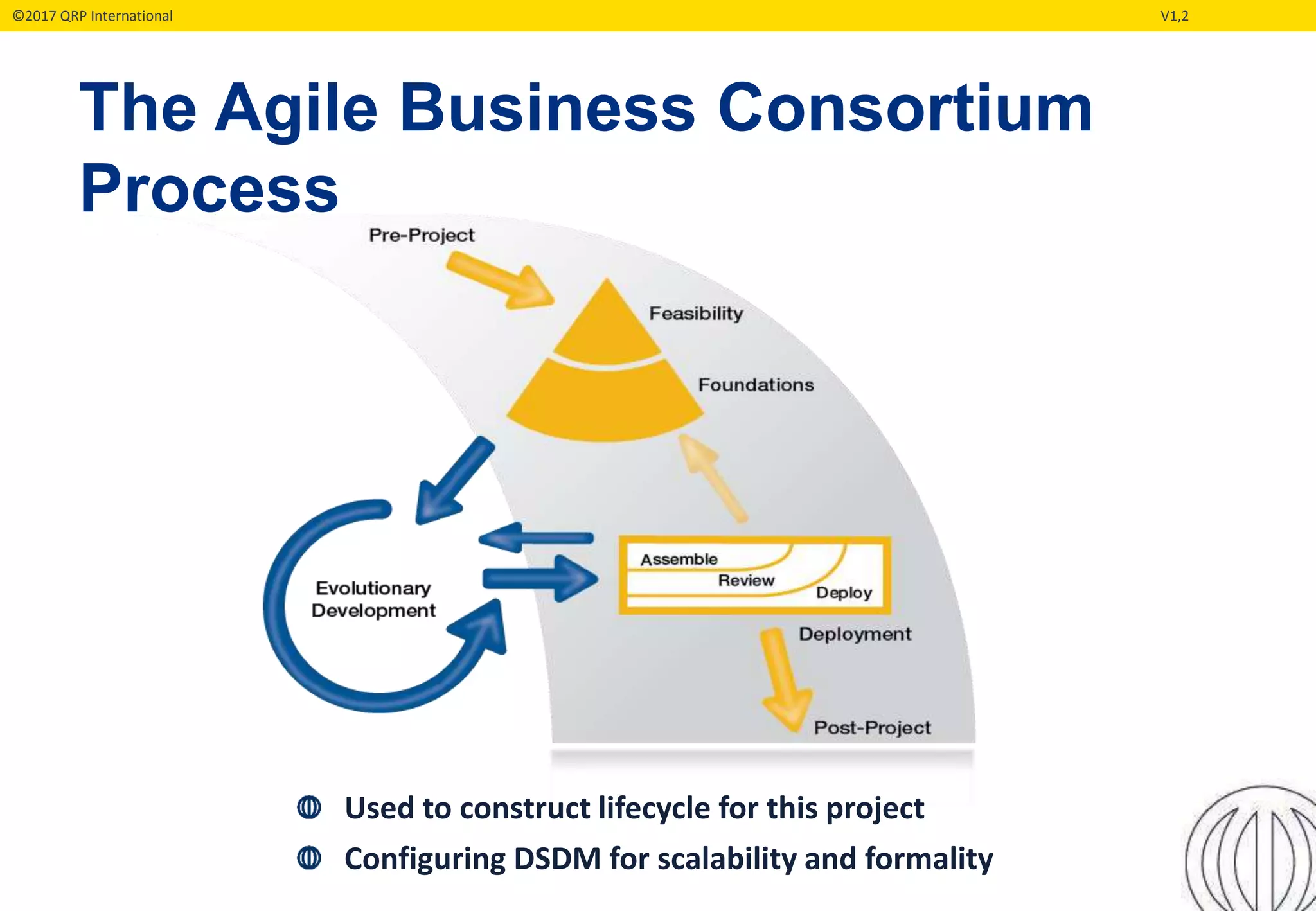 ©2017 QRP International V1,2

The Agile Business Consortium Process

Pre-Project

Feasibility

Foundations

Evolutionary Development

Assemble

Review

Deploy

Deployment

Post-Project

Used to construct lifecycle for this project

Configuring DSDM for scalability and formality